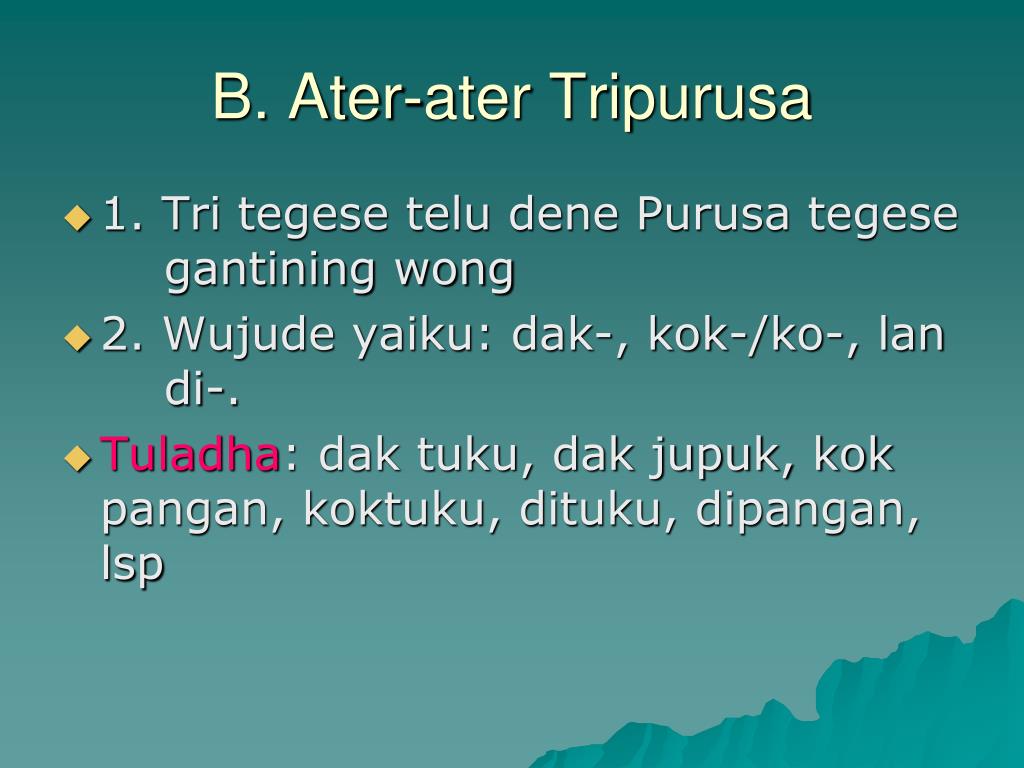 B. Ater-ater Tripurusa

1. Tri tegese telu dene Purusa tegese gantining wong

2. Wujude yaiku: dak-, kok-/ko-, lan di-.

Tuladha: dak tuku, dak jupuk, kok pangan, koktuku, dituku, dipangan, lsp